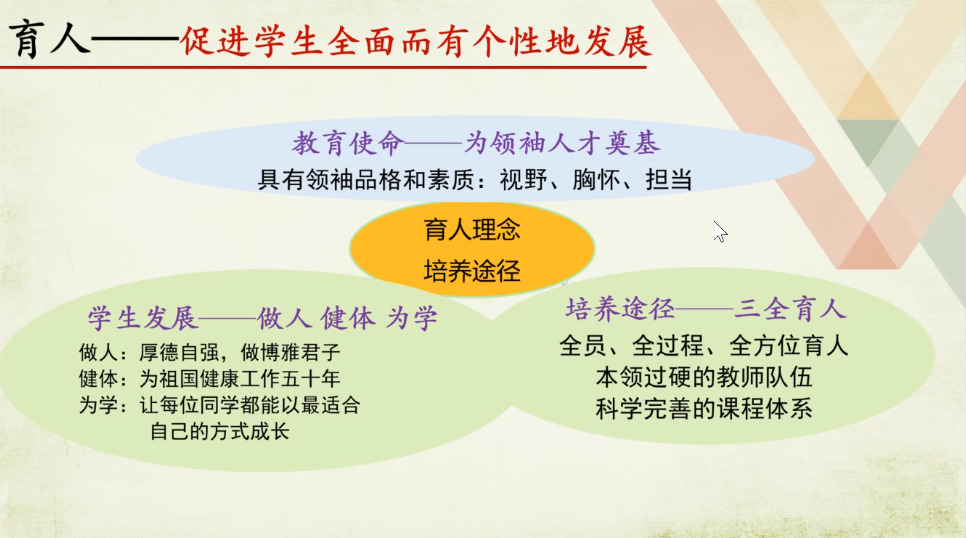 育人——促进学生全面而有个性地发展

教育使命——为领袖人才奠基
具有领袖品格和素质：视野、胸怀、担当

育人理念
培养途径

学生发展——做人 健体 为学
做人：厚德自强，做博雅君子
健体：为祖国健康工作五十年
为学：让每位同学都能以最适合自己的方式成长

培养途径——三全育人
全员、全过程、全方位育人
本领过硬的教师队伍
科学完善的课程体系